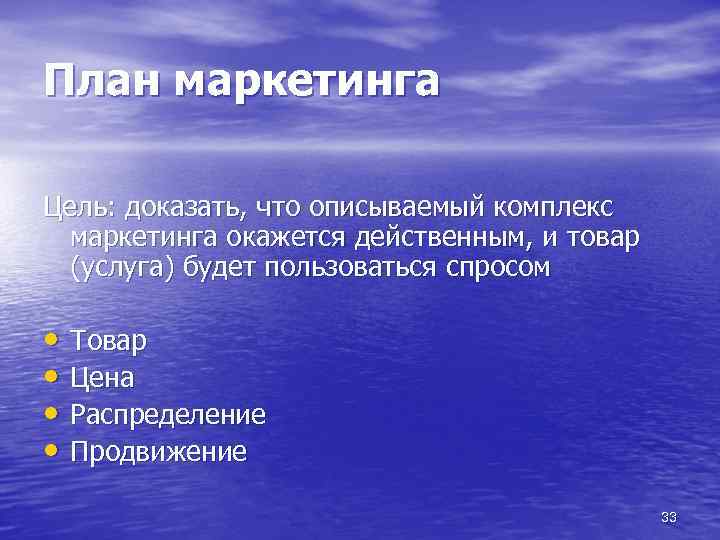 План маркетинга

Цель: доказать, что описываемый комплекс маркетинга окажется действенным, и товар (услуга) будет пользоваться спросом

• Товар
• Цена
• Распределение
• Продвижение

33